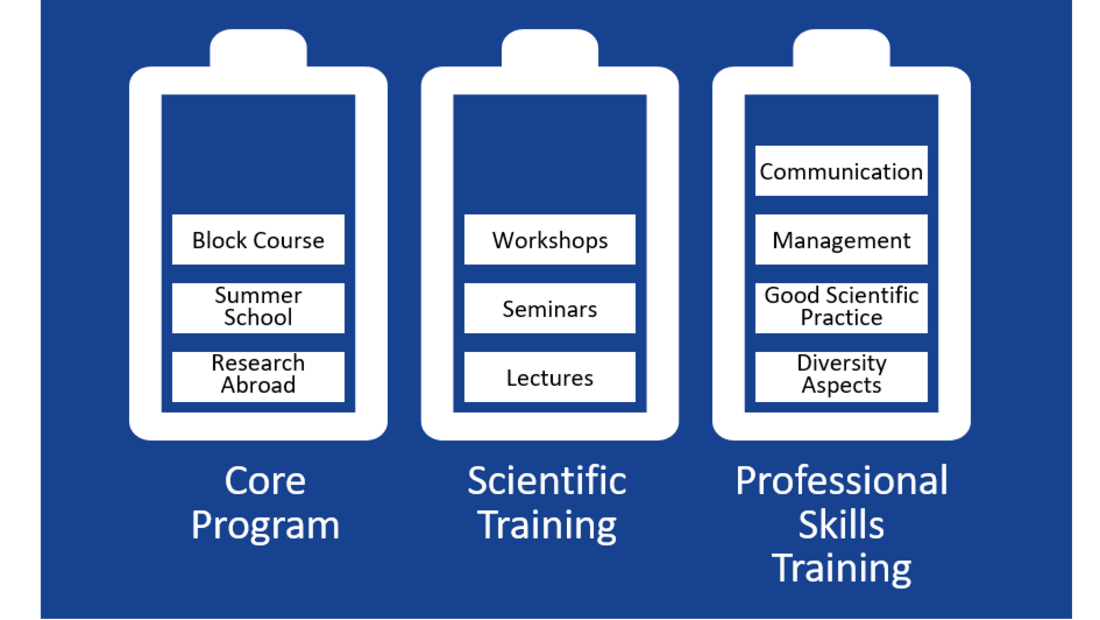 Block Course

Summer School

Research Abroad

Core Program

Workshops

Seminars

Lectures

Scientific Training

Communication

Management

Good Scientific Practice

Diversity Aspects

Professional Skills Training